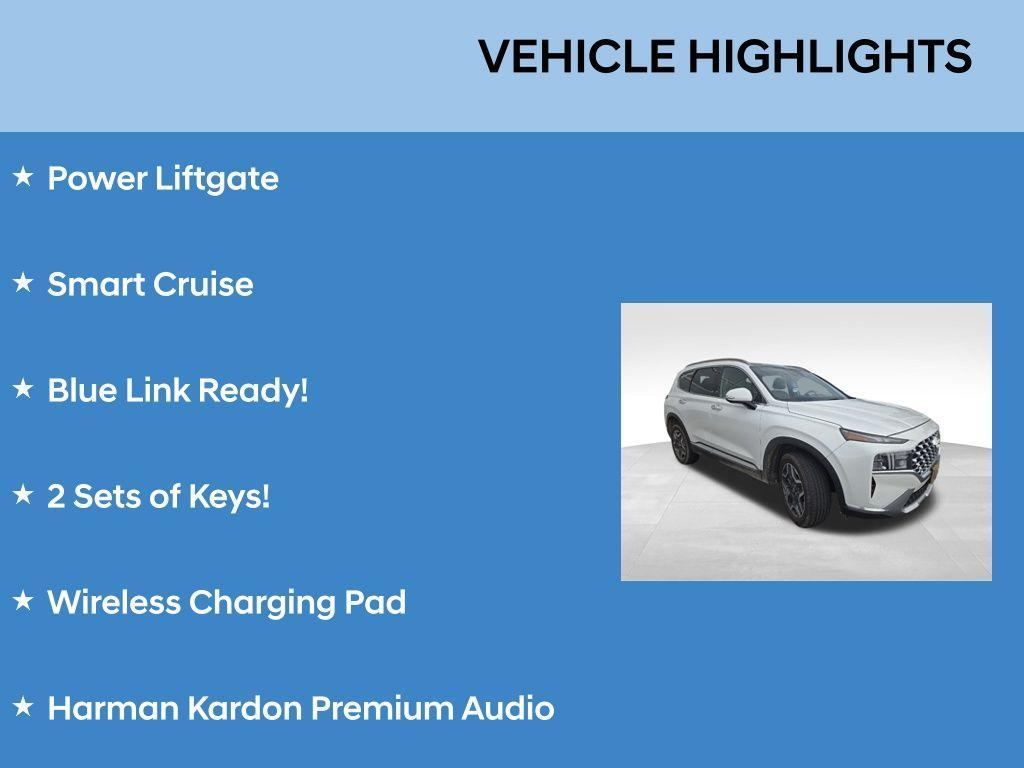 VEHICLE HIGHLIGHTS

★ Power Liftgate

★ Smart Cruise

★ Blue Link Ready!

★ 2 Sets of Keys!

★ Wireless Charging Pad

★ Harman Kardon Premium Audio